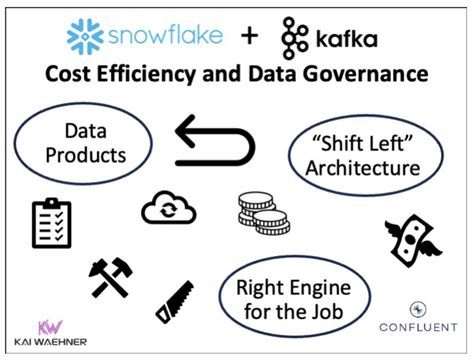 snowflake + kafka

Cost Efficiency and Data Governance

Data Products

"Shift Left" Architecture

Right Engine for the Job

KW
KAI WAEHNER

CONFLUENT